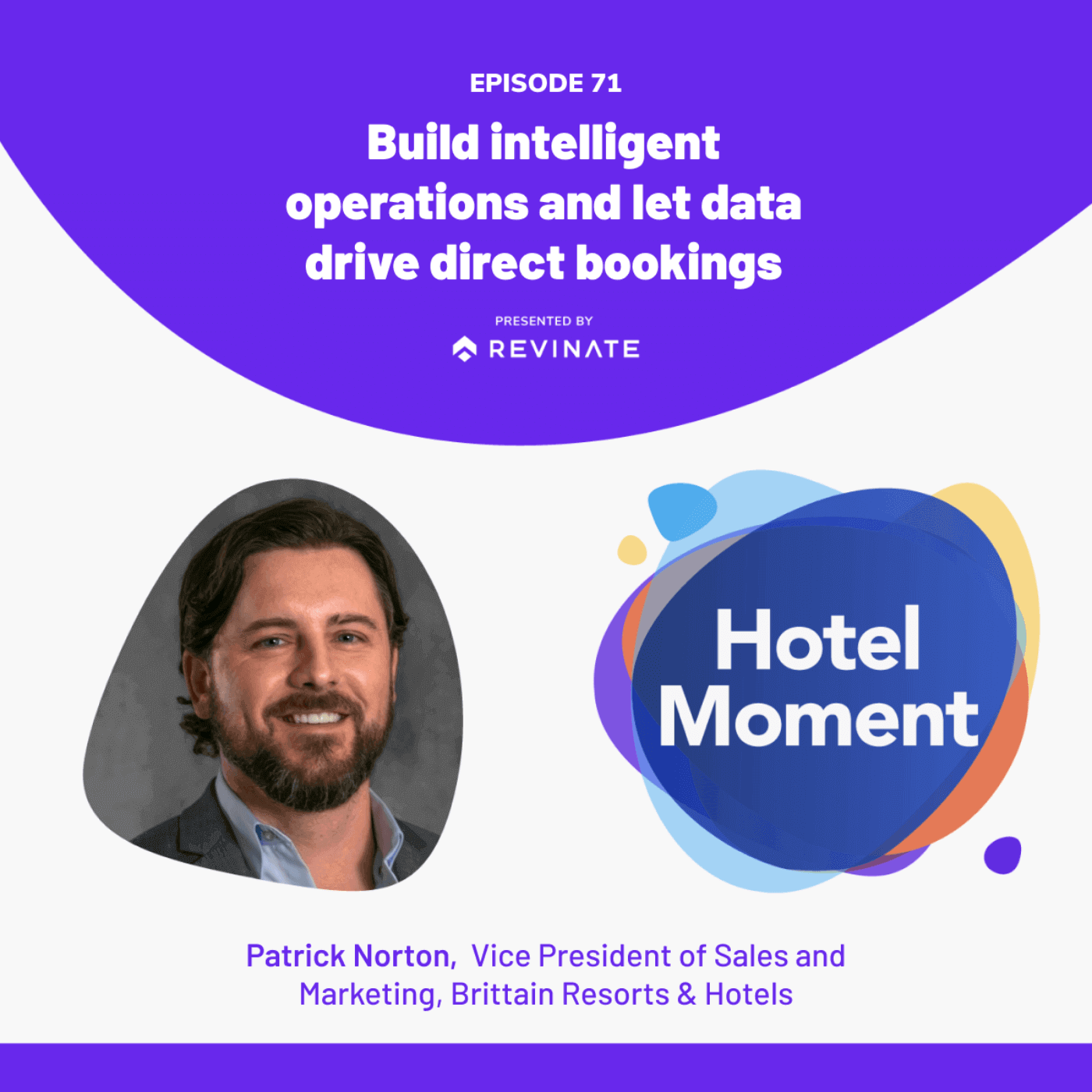 EPISODE 71

Build intelligent operations and let data drive direct bookings

PRESENTED BY

REVINATE

Hotel Moment

Patrick Norton, Vice President of Sales and Marketing, Brittain Resorts & Hotels